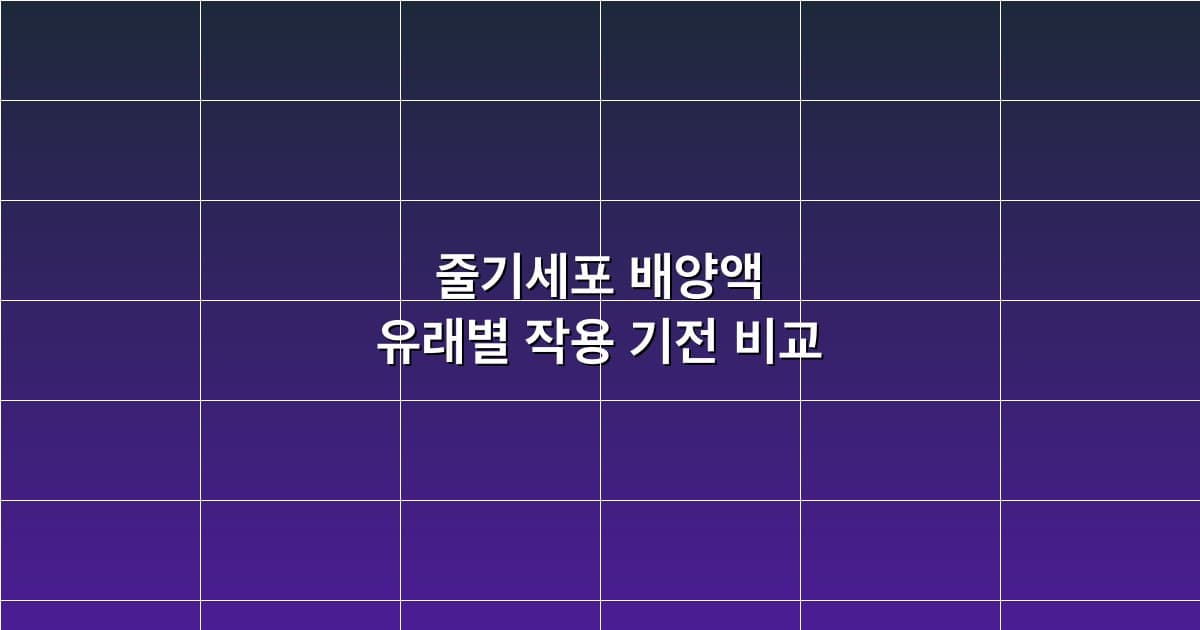 줄기세포 배양액
유래별 작용 기전 비교